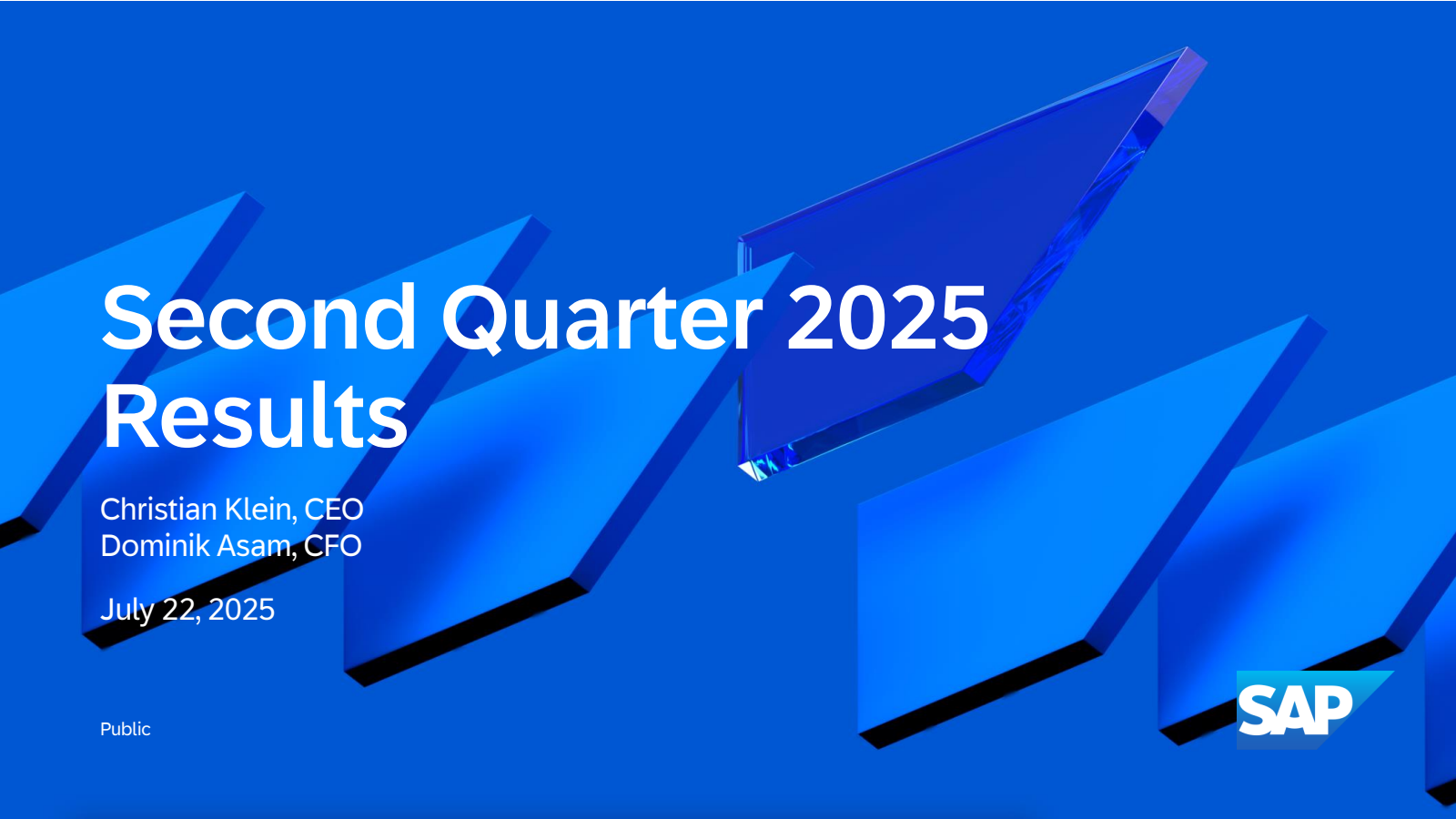 Second Quarter 2025 Results

Christian Klein, CEO
Dominik Asam, CFO

July 22, 2025

Public

SAP